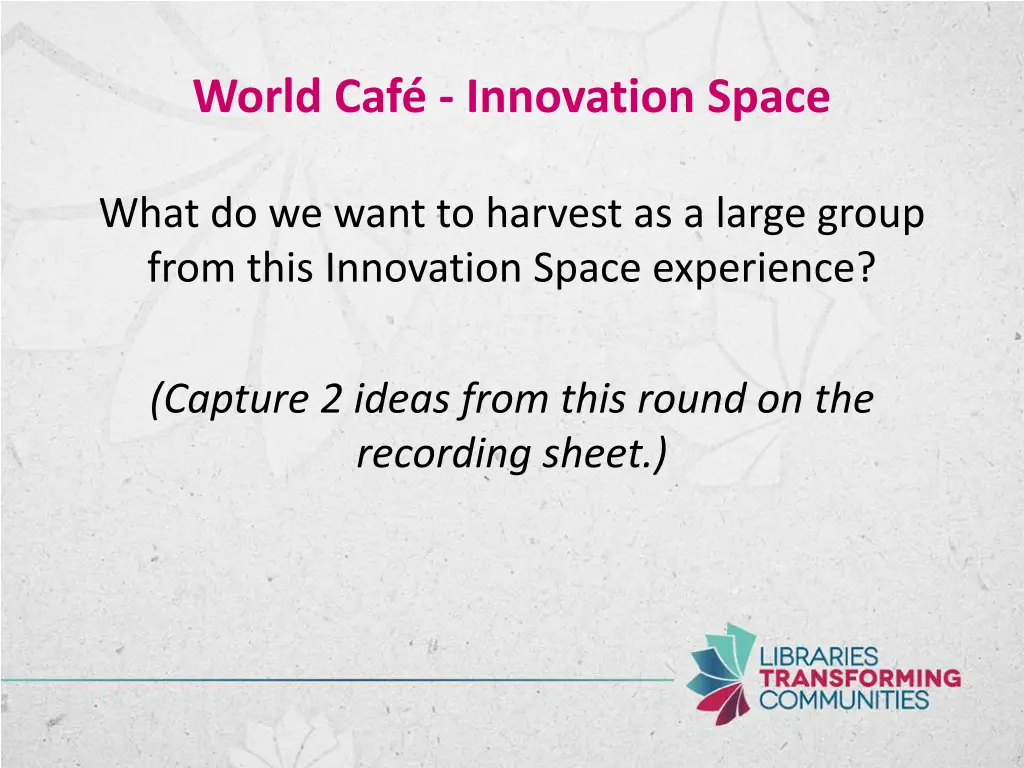 World Café - Innovation Space

What do we want to harvest as a large group from this Innovation Space experience?

(Capture 2 ideas from this round on the recording sheet.)

LIBRARIES
TRANSFORMING
COMMUNITIES